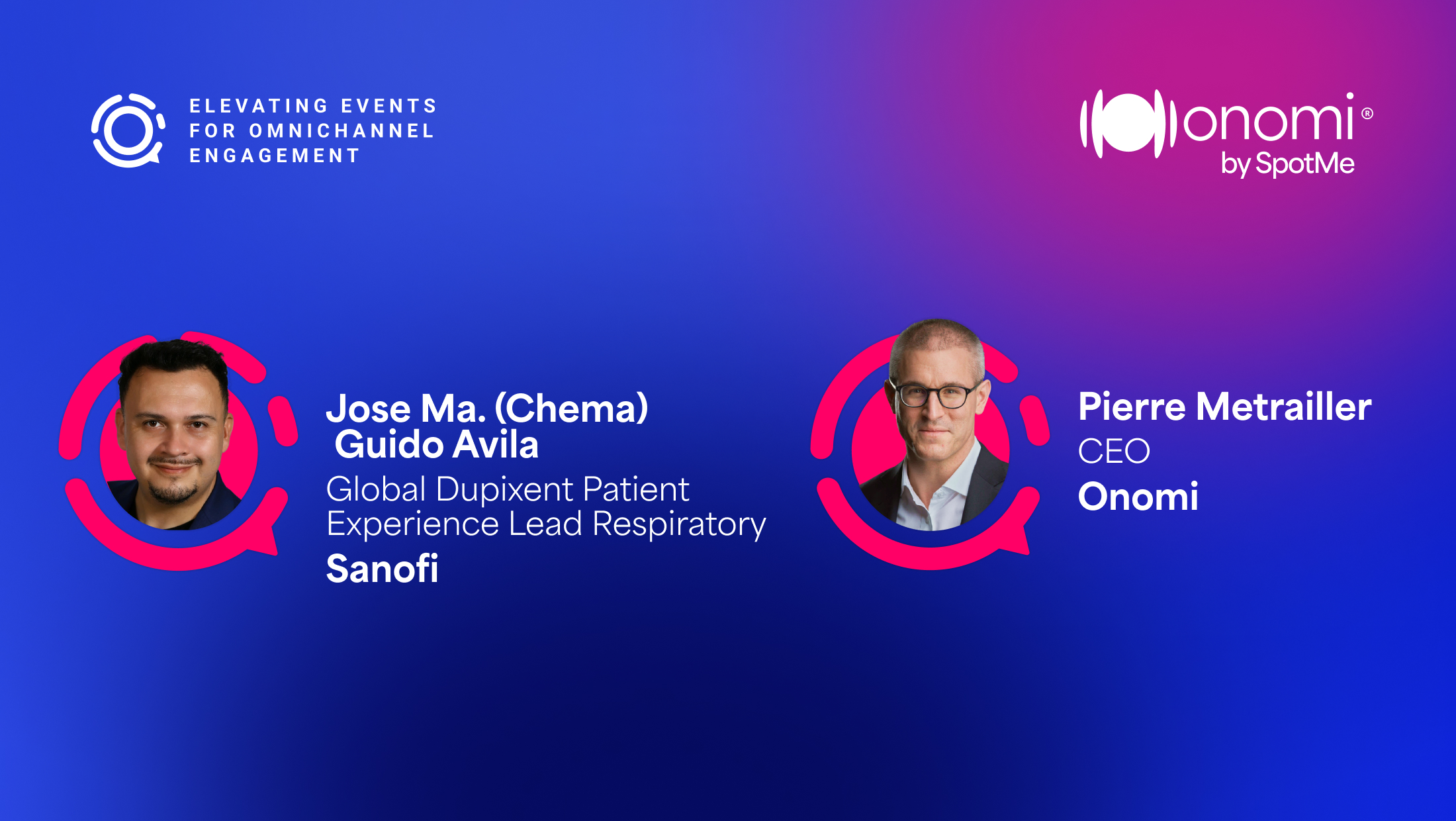 ELEVATING EVENTS FOR OMNICHANNEL ENGAGEMENT

onomi®
by SpotMe

Jose Ma. (Chema) Guido Avila
Global Dupixent Patient Experience Lead Respiratory
Sanofi

Pierre Metrailler
CEO
Onomi